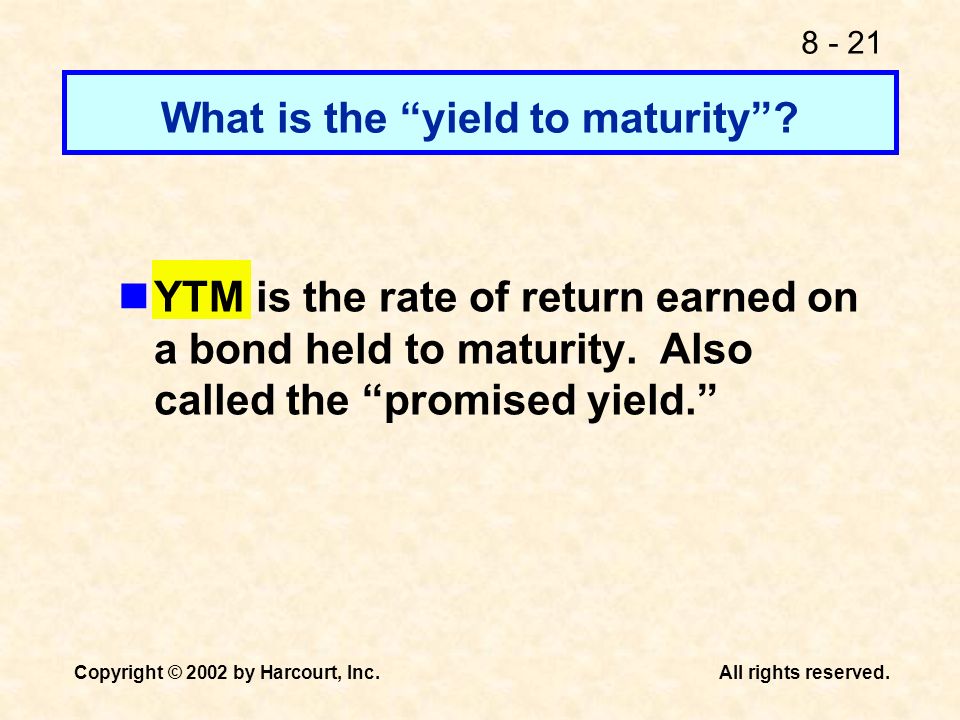 8 - 21

What is the “yield to maturity”?

YTM is the rate of return earned on a bond held to maturity. Also called the “promised yield.”

Copyright © 2002 by Harcourt, Inc.

All rights reserved.